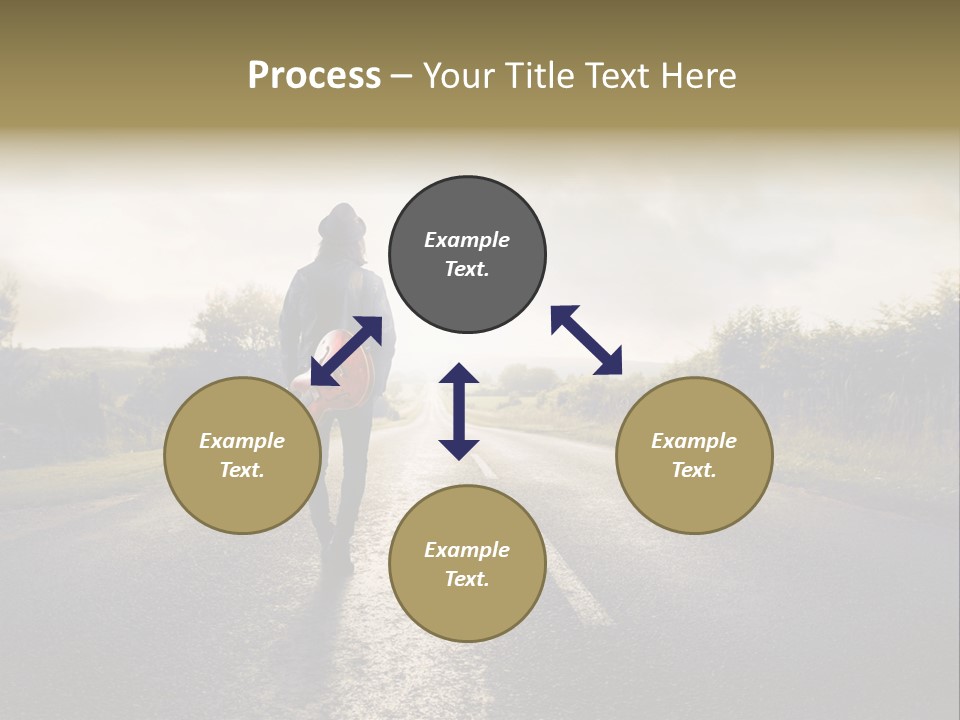 Process – Your Title Text Here

Example Text.

Example Text.

Example Text.

Example Text.